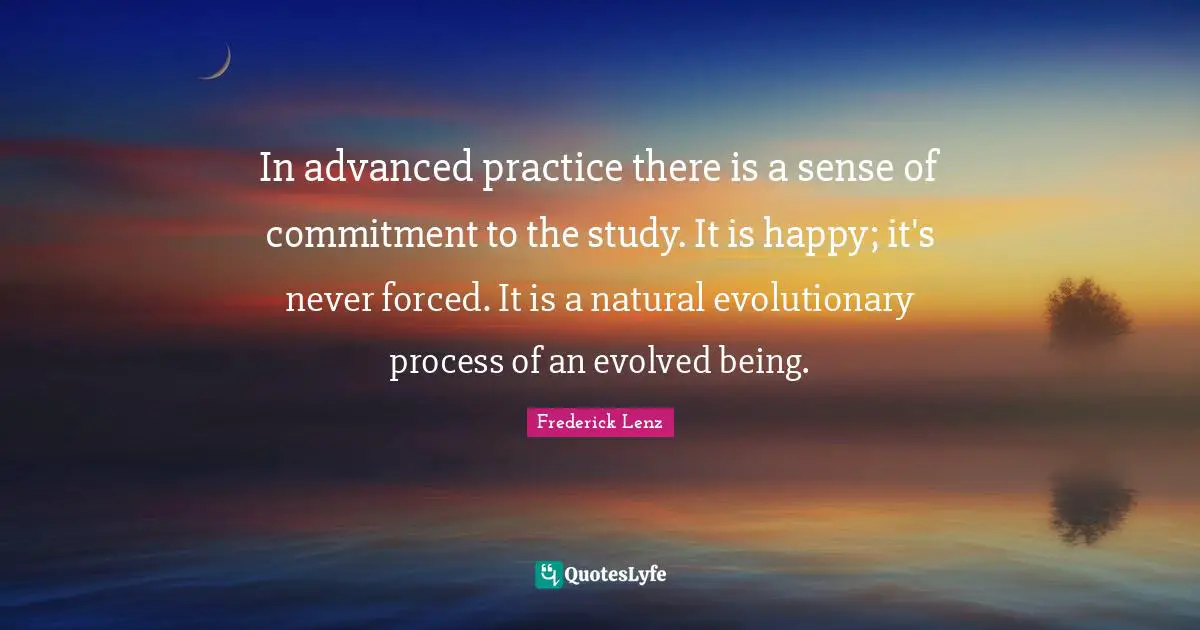 In advanced practice there is a sense of commitment to the study. It is happy; it's never forced. It is a natural evolutionary process of an evolved being.

Frederick Lenz

QuotesLyfe